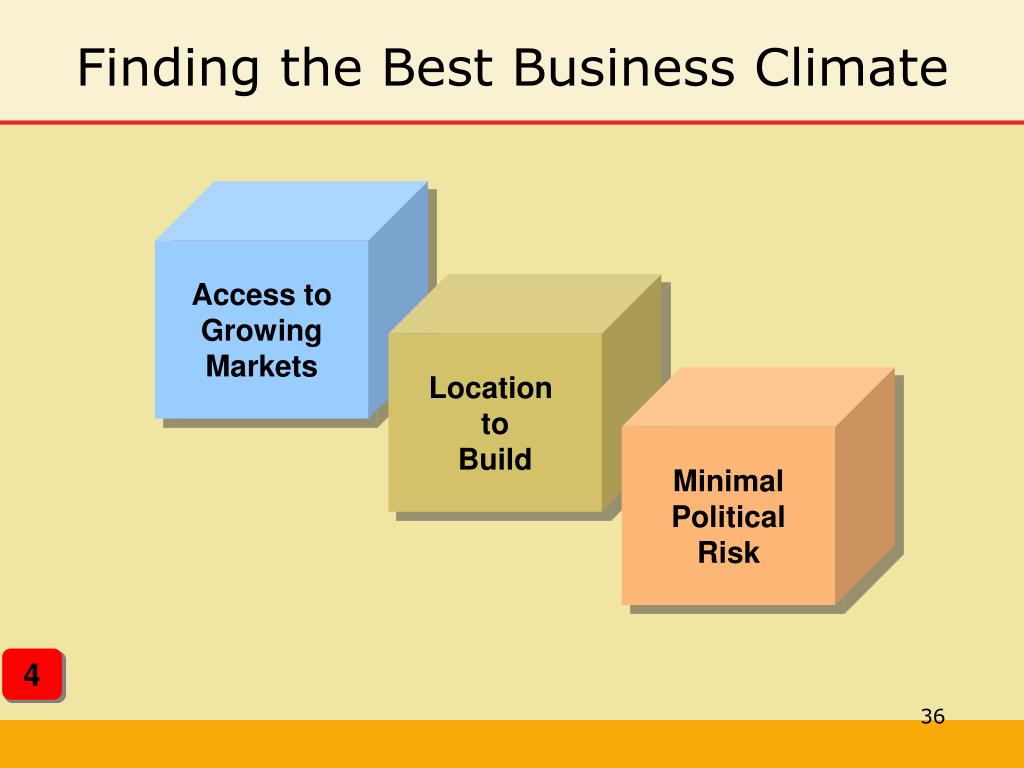 Finding the Best Business Climate

Access to Growing Markets

Location to Build

Minimal Political Risk

4

36